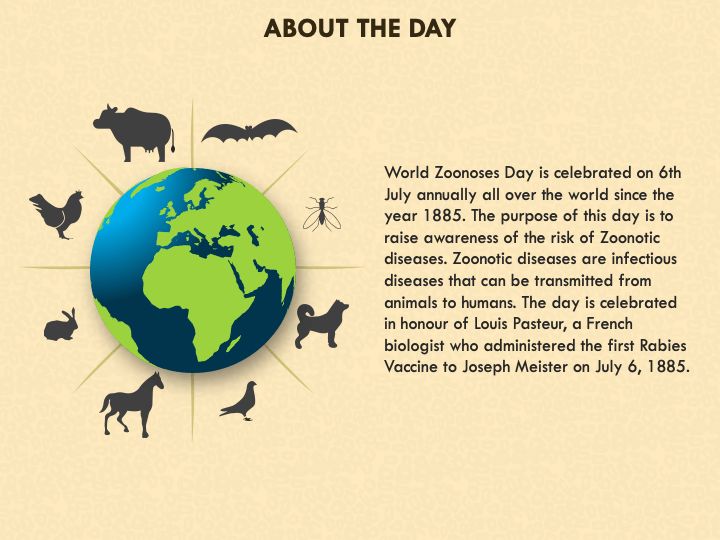 ABOUT THE DAY

World Zoonoses Day is celebrated on 6th July annually all over the world since the year 1885. The purpose of this day is to raise awareness of the risk of Zoonotic diseases. Zoonotic diseases are infectious diseases that can be transmitted from animals to humans. The day is celebrated in honour of Louis Pasteur, a French biologist who administered the first Rabies Vaccine to Joseph Meister on July 6, 1885.